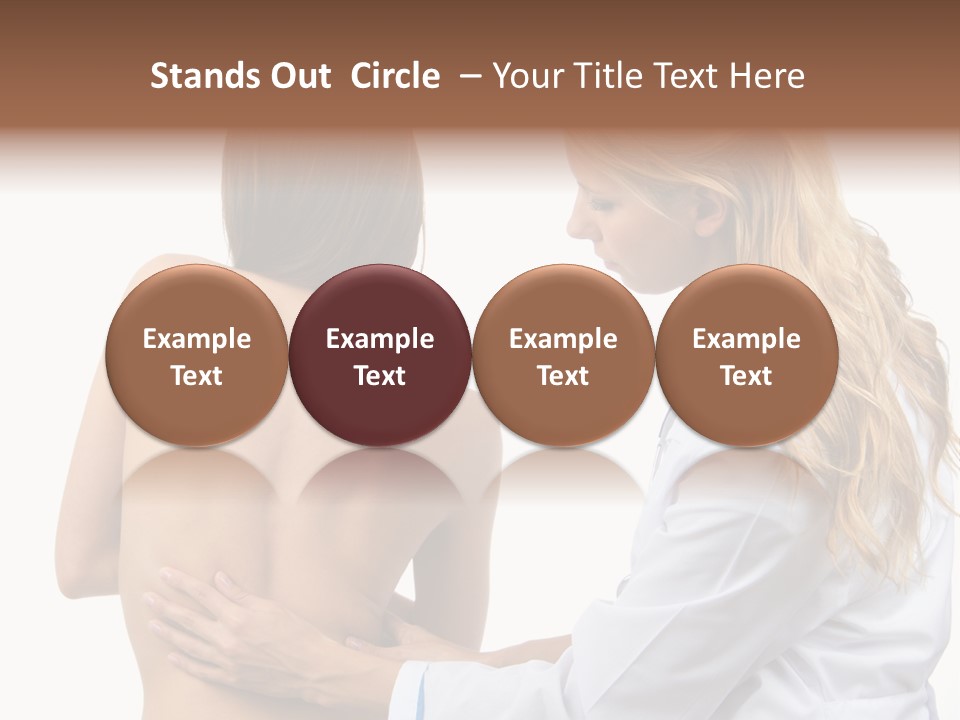 Stands Out  Circle  – Your Title Text Here

Example Text

Example Text

Example Text

Example Text